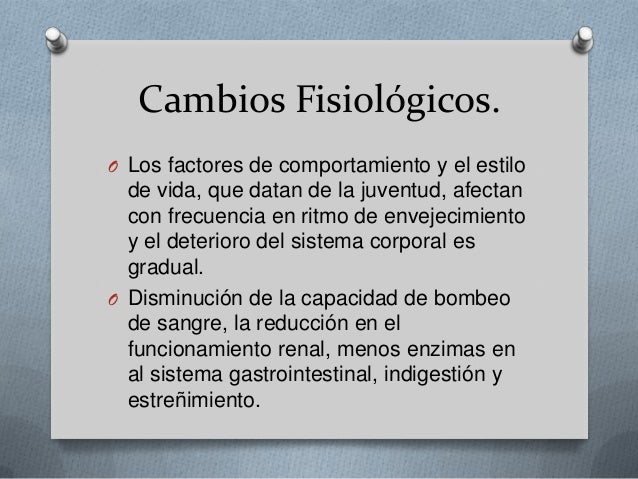 Cambios Fisiológicos.

O Los factores de comportamiento y el estilo de vida, que datan de la juventud, afectan con frecuencia en ritmo de envejecimiento y el deterioro del sistema corporal es gradual.

O Disminución de la capacidad de bombeo de sangre, la reducción en el funcionamiento renal, menos enzimas en al sistema gastrointestinal, indigestión y estreñimiento.